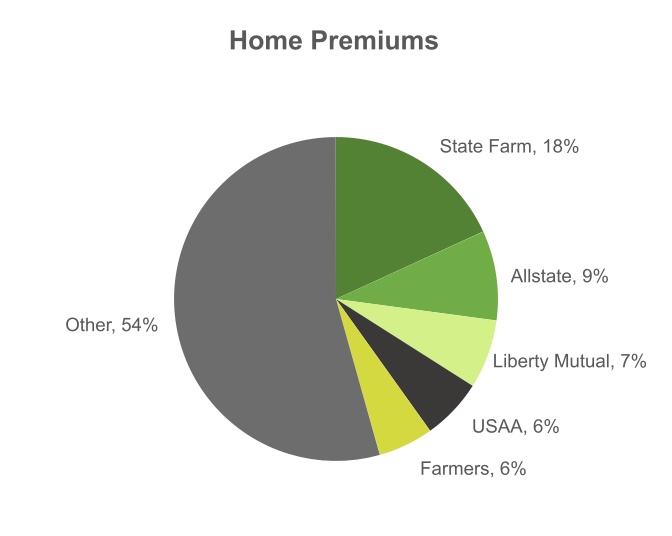 Home Premiums

State Farm, 18%

Allstate, 9%

Liberty Mutual, 7%

USAA, 6%

Farmers, 6%

Other, 54%